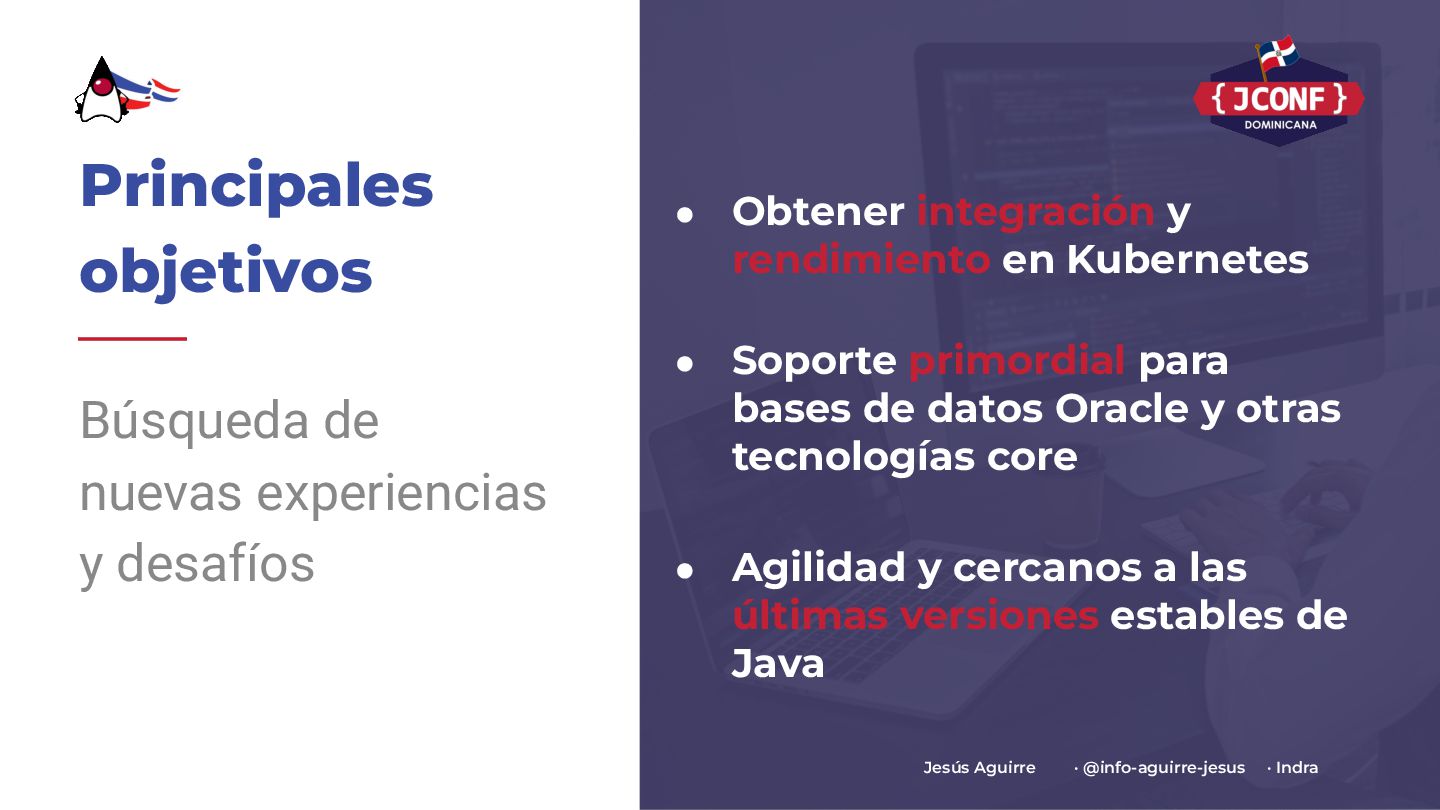 Principales objetivos

Búsqueda de nuevas experiencias y desafíos

{ JCONF }
DOMINICANA

● Obtener integración y rendimiento en Kubernetes

● Soporte primordial para bases de datos Oracle y otras tecnologías core

● Agilidad y cercanos a las últimas versiones estables de Java

Jesús Aguirre · @info-aguirre-jesus · Indra